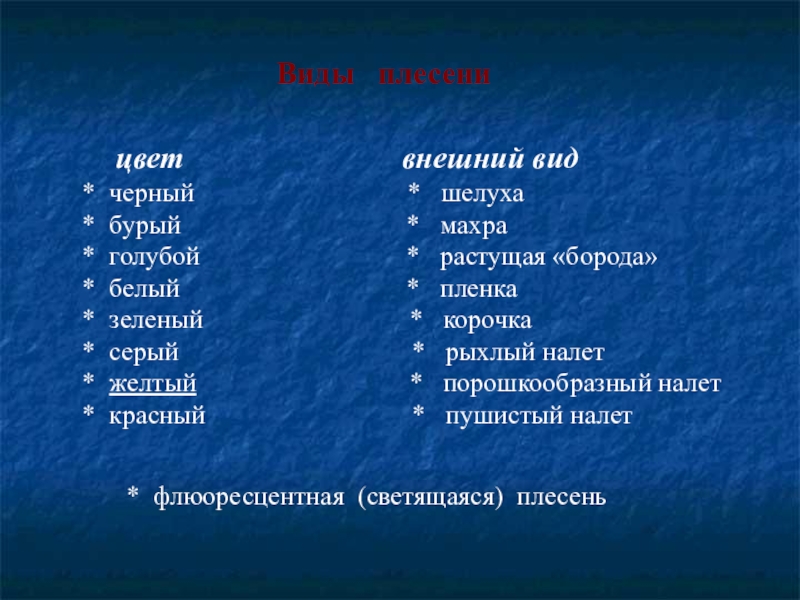 Виды плесени

цвет
* черный
* бурый
* голубой
* белый
* зеленый
* серый
* желтый
* красный

внешний вид
* шелуха
* махра
* растущая «борода»
* пленка
* корочка
* рыхлый налет
* порошкообразный налет
* пушистый налет

* флюоресцентная (светящаяся) плесень